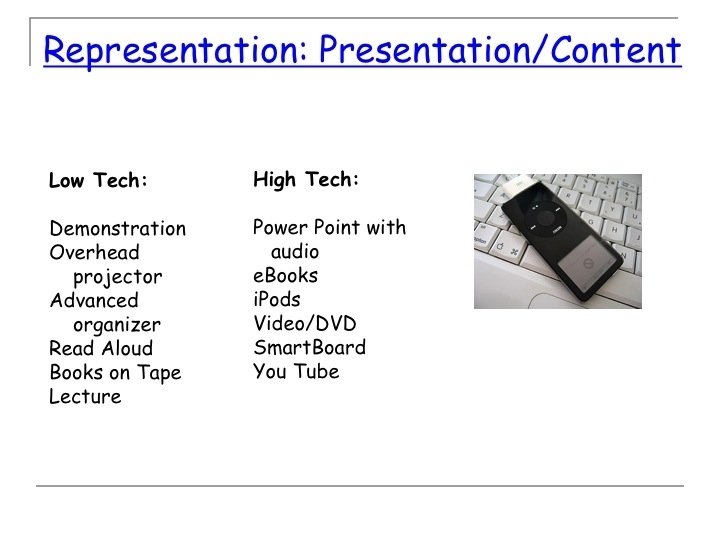 Representation: Presentation/Content

Low Tech:

Demonstration
Overhead projector
Advanced organizer
Read Aloud
Books on Tape
Lecture

High Tech:

Power Point with audio
eBooks
iPods
Video/DVD
SmartBoard
You Tube